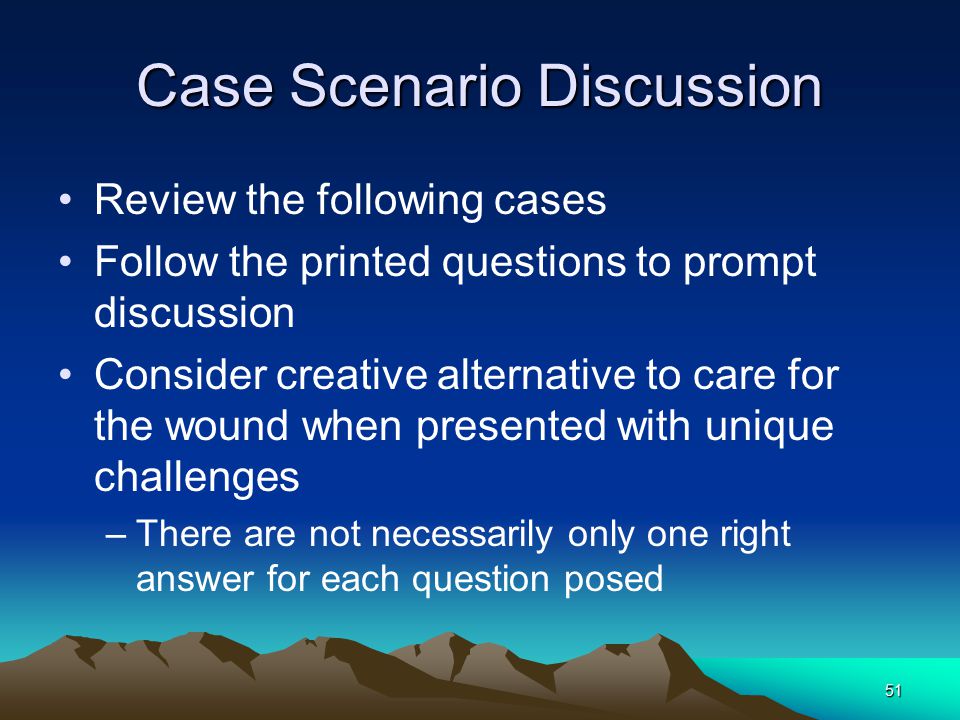 Case Scenario Discussion

• Review the following cases
• Follow the printed questions to prompt discussion
• Consider creative alternative to care for the wound when presented with unique challenges
– There are not necessarily only one right answer for each question posed

51